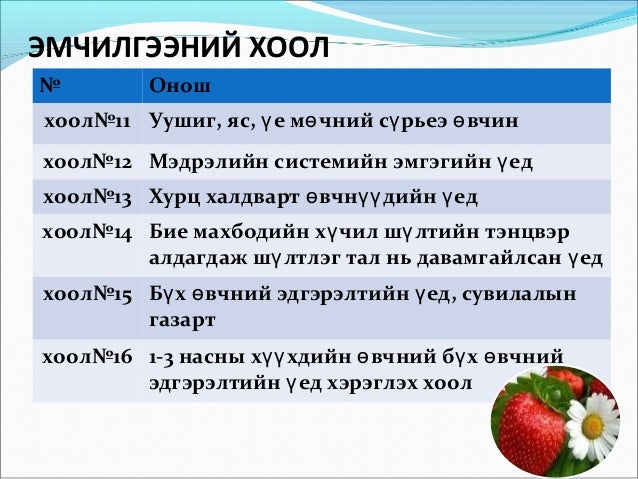 ЭМЧИЛГЭЭНИЙ ХООЛ

| № | Онош |
|---|---|
| хоол№11 | Уушиг, яс, үе мөчний сүрьеэ өвчин |
| хоол№12 | Мэдрэлийн системийн эмгэгийн үед |
| хоол№13 | Хурц халдварт өвчнүүдийн үед |
| хоол№14 | Бие махбодийн хүчил шүлтийн тэнцвэр алдагдаж шүлтлэг тал нь давамгайлсан үед |
| хоол№15 | Бүх өвчний эдгэрэлтийн үед, сувилалын газарт |
| хоол№16 | 1-3 насны хүүхдийн өвчний бүх өвчний эдгэрэлтийн үед хэрэглэх хоол |